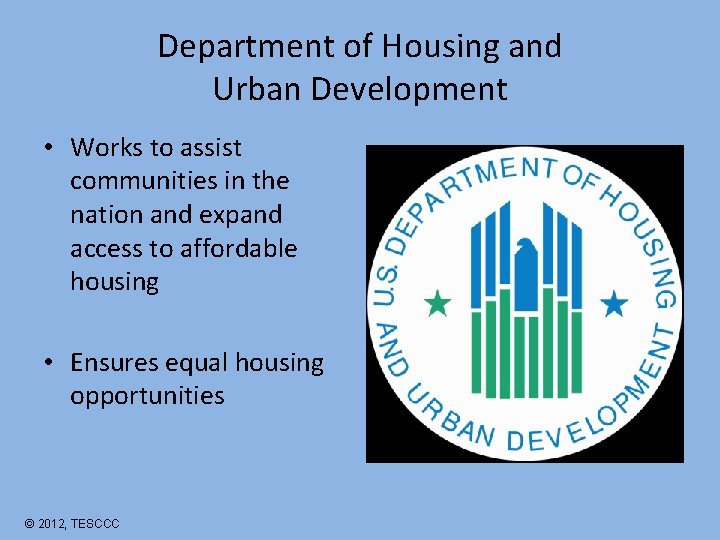 Department of Housing and Urban Development

• Works to assist communities in the nation and expand access to affordable housing

• Ensures equal housing opportunities

U.S. DEPARTMENT OF HOUSING AND URBAN DEVELOPMENT

© 2012, TESCCC